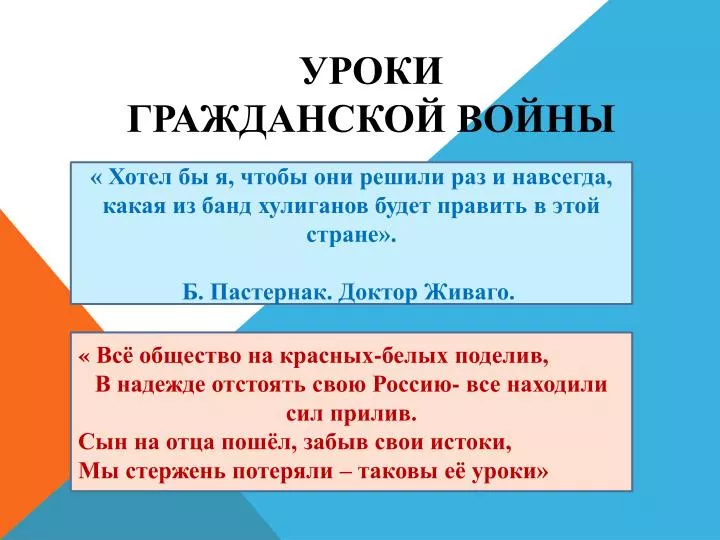 УРОКИ
ГРАЖДАНСКОЙ ВОЙНЫ

« Хотел бы я, чтобы они решили раз и навсегда, какая из банд хулиганов будет править в этой стране».

Б. Пастернак. Доктор Живаго.

« Всё общество на красных-белых поделив,
В надежде отстоять свою Россию- все находили сил прилив.
Сын на отца пошёл, забыв свои истоки,
Мы стержень потеряли – таковы её уроки»